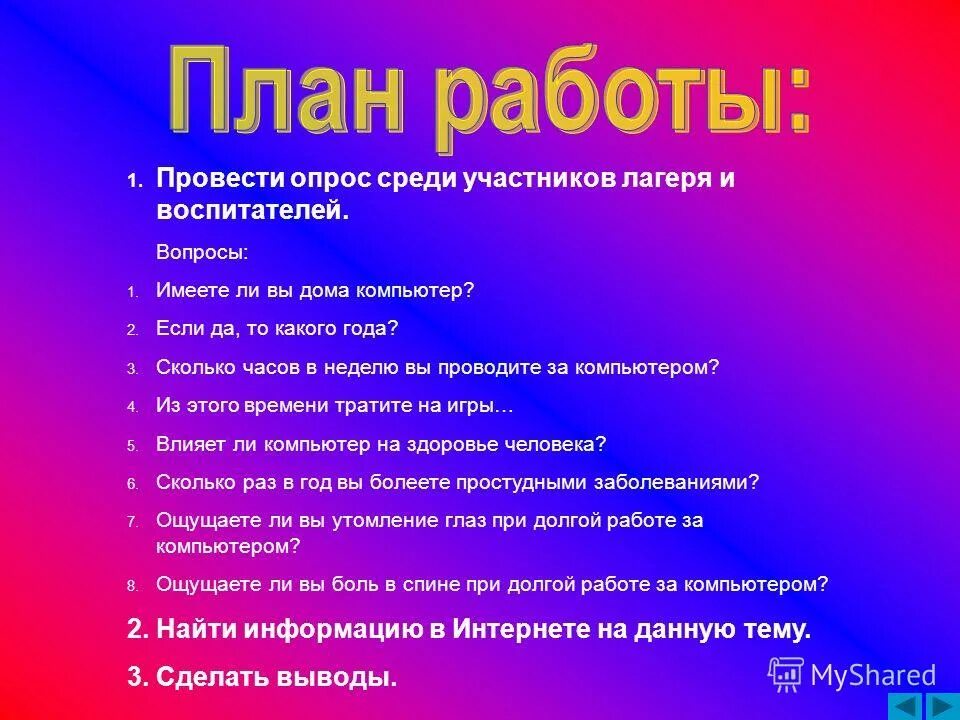 План работы:

1. Провести опрос среди участников лагеря и воспитателей.

Вопросы:

1. Имеете ли вы дома компьютер?
2. Если да, то какого года?
3. Сколько часов в неделю вы проводите за компьютером?
4. Из этого времени тратите на игры…
5. Влияет ли компьютер на здоровье человека?
6. Сколько раз в год вы болеете простудными заболеваниями?
7. Ощущаете ли вы утомление глаз при долгой работе за компьютером?
8. Ощущаете ли вы боль в спине при долгой работе за компьютером?

2. Найти информацию в Интернете на данную тему.

3. Сделать выводы.

MyShared